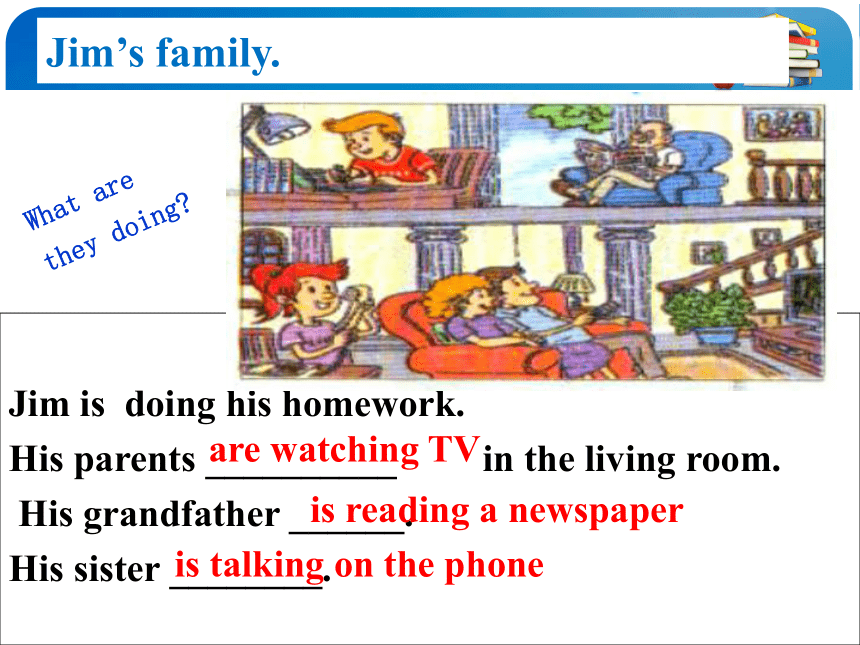 Jim's family.

What are they doing?

Jim is doing his homework.

His parents are watching TV in the living room.

His grandfather is reading a newspaper.

His sister is talking on the phone.